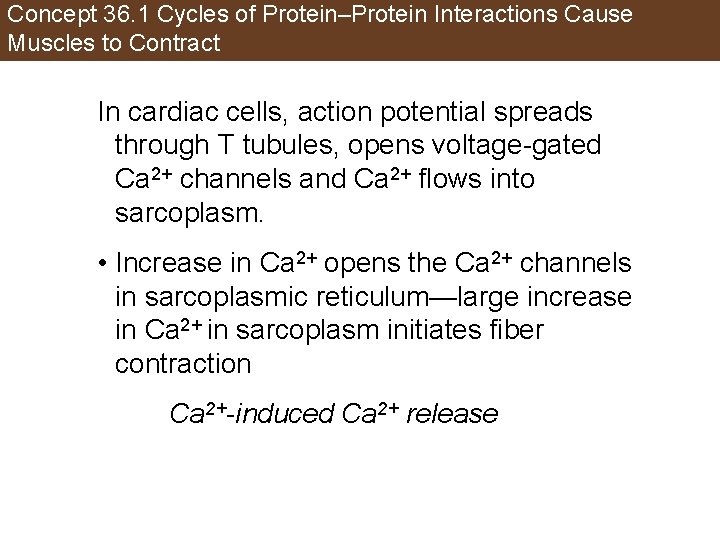 Concept 36.1 Cycles of Protein–Protein Interactions Cause Muscles to Contract

In cardiac cells, action potential spreads through T tubules, opens voltage-gated $Ca^{2+}$ channels and $Ca^{2+}$ flows into sarcoplasm.

• Increase in $Ca^{2+}$ opens the $Ca^{2+}$ channels in sarcoplasmic reticulum—large increase in $Ca^{2+}$ in sarcoplasm initiates fiber contraction

$Ca^{2+}$-induced $Ca^{2+}$ release